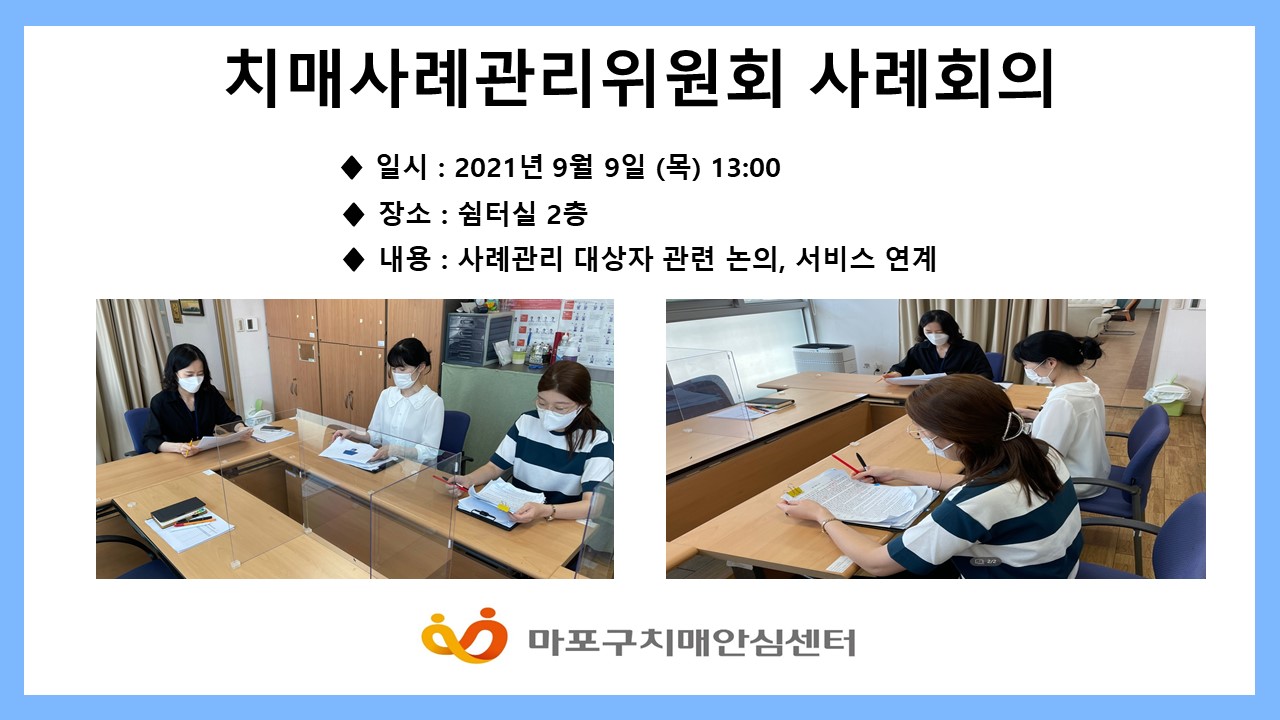 치매사례관리위원회 사례회의

◆ 일시 : 2021년 9월 9일 (목) 13:00

◆ 장소 : 쉼터실 2층

◆ 내용 : 사례관리 대상자 관련 논의, 서비스 연계

마포구치매안심센터